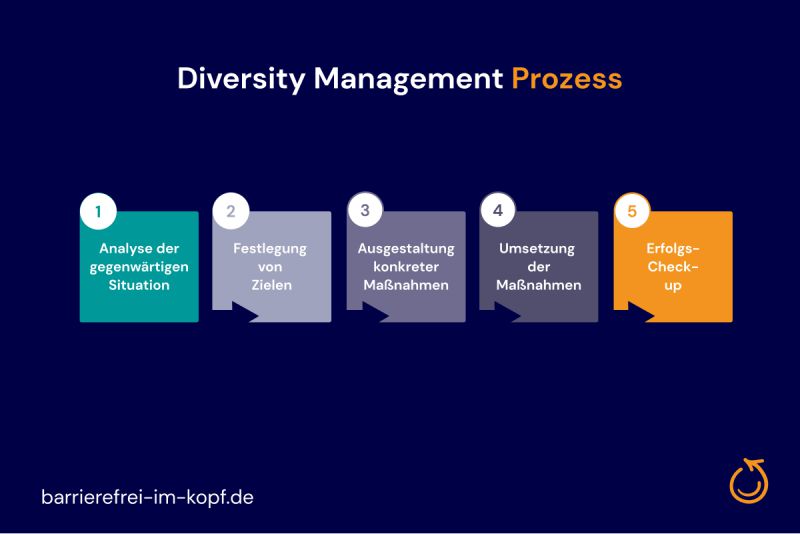 Diversity Management Prozess

1
Analyse der gegenwärtigen Situation

2
Festlegung von Zielen

3
Ausgestaltung konkreter Maßnahmen

4
Umsetzung der Maßnahmen

5
Erfolgs-Check-up

barrierefrei-im-kopf.de